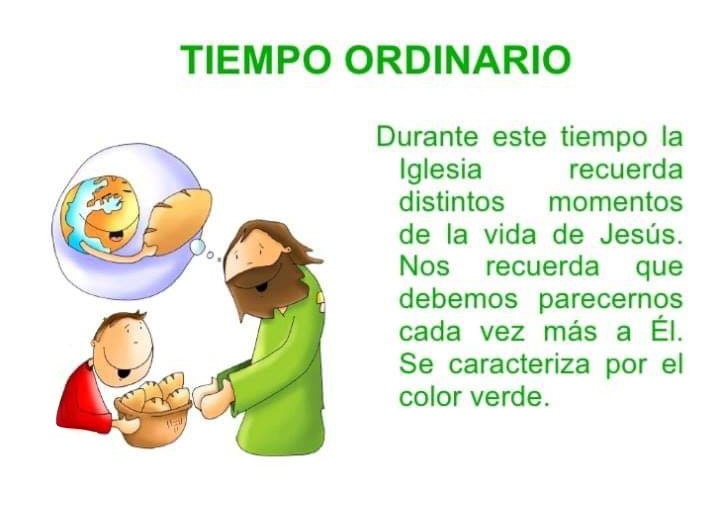 TIEMPO ORDINARIO

Durante este tiempo la Iglesia recuerda distintos momentos de la vida de Jesús. Nos recuerda que debemos parecernos cada vez más a Él. Se caracteriza por el color verde.